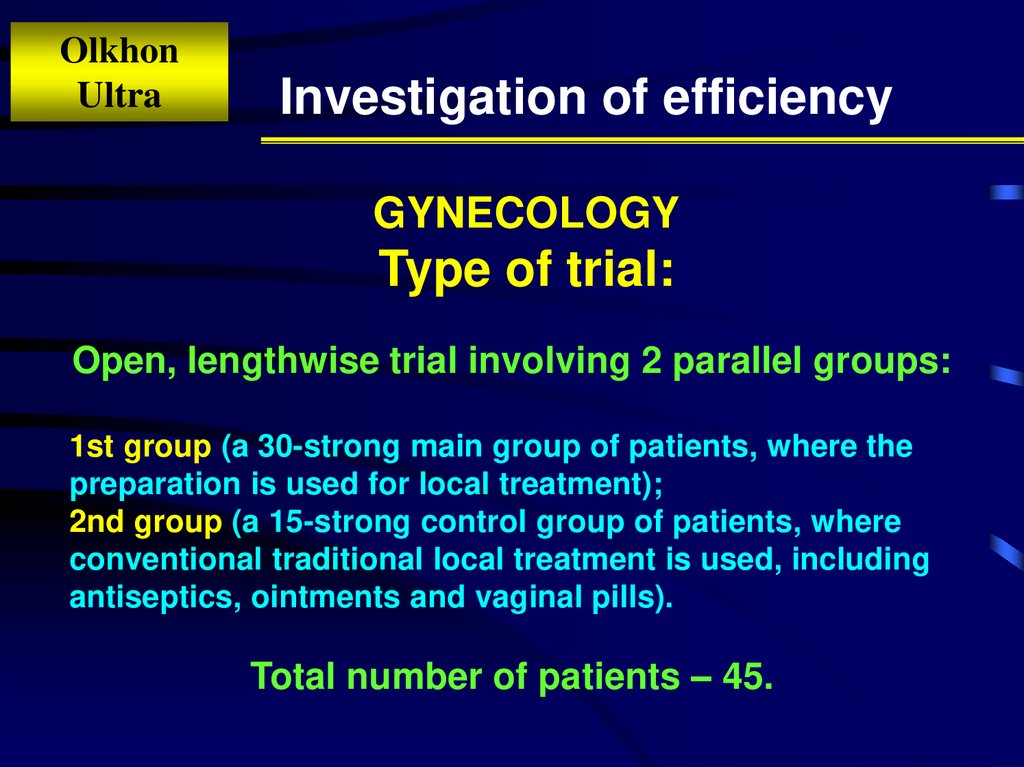 Olkhon Ultra

Investigation of efficiency

GYNECOLOGY
Type of trial:

Open, lengthwise trial involving 2 parallel groups:

1st group (a 30-strong main group of patients, where the preparation is used for local treatment);
2nd group (a 15-strong control group of patients, where conventional traditional local treatment is used, including antiseptics, ointments and vaginal pills).

Total number of patients – 45.